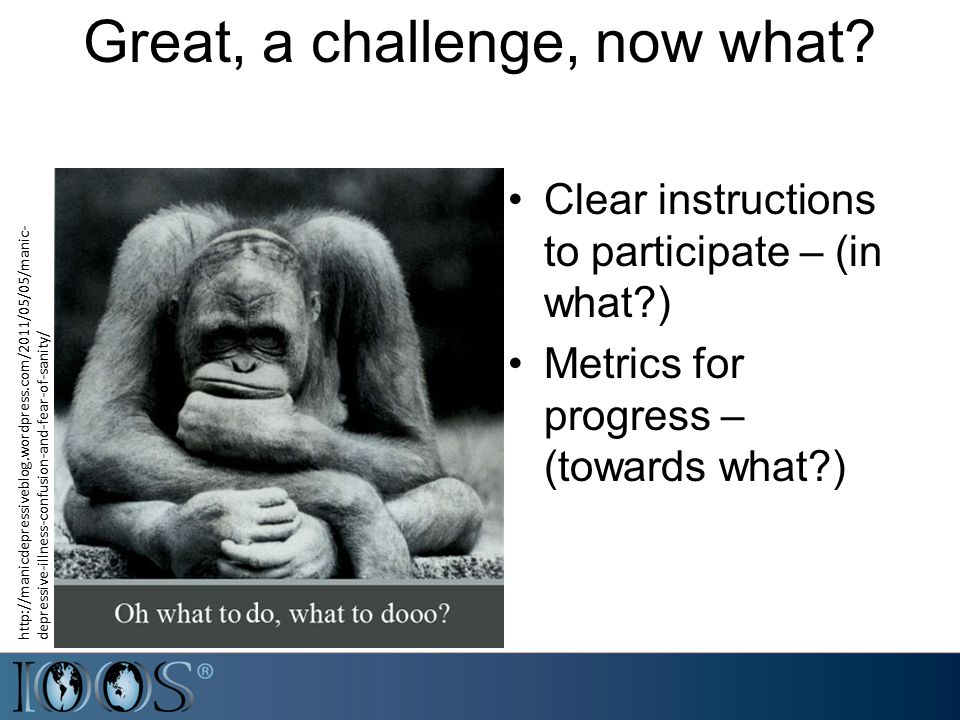 Great, a challenge, now what?

http://manicdepressiveblog.wordpress.com/2011/05/05/manic-depressive-illness-confusion-and-fear-of-sanity/

Oh what to do, what to dooo?

• Clear instructions to participate – (in what?)
• Metrics for progress – (towards what?)

IOOS®